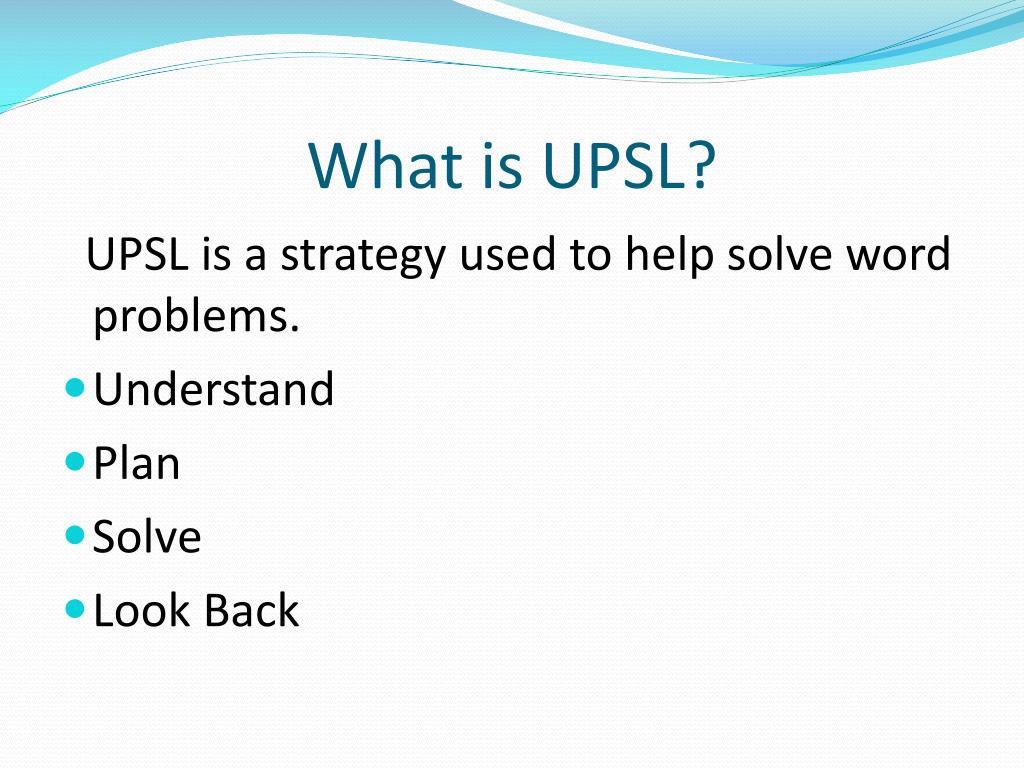 What is UPSL?

UPSL is a strategy used to help solve word problems.

- Understand
- Plan
- Solve
- Look Back